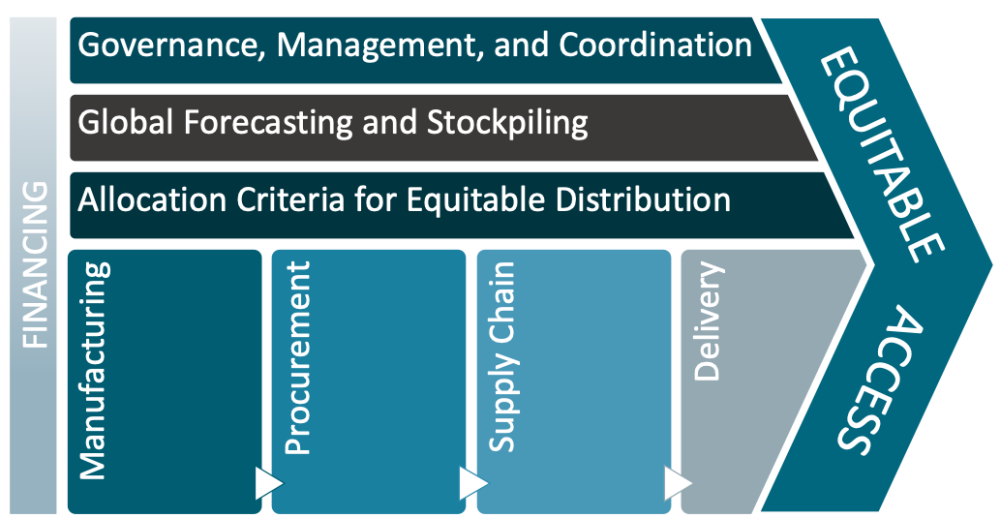 FINANCING

Governance, Management, and Coordination

Global Forecasting and Stockpiling

Allocation Criteria for Equitable Distribution

Manufacturing

Procurement

Supply Chain

Delivery

EQUITABLE ACCESS